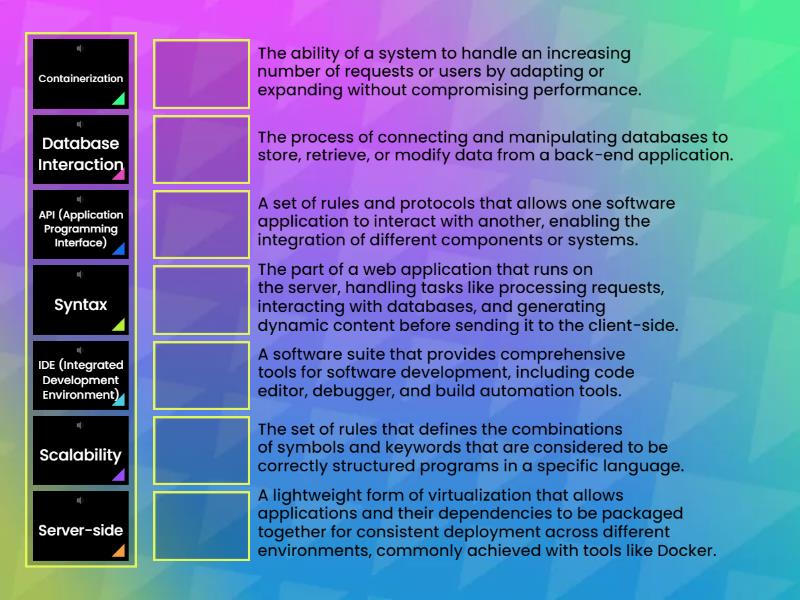 Containerization

Database Interaction

API (Application Programming Interface)

Syntax

IDE (Integrated Development Environment)

Scalability

Server-side

The ability of a system to handle an increasing number of requests or users by adapting or expanding without compromising performance.

The process of connecting and manipulating databases to store, retrieve, or modify data from a back-end application.

A set of rules and protocols that allows one software application to interact with another, enabling the integration of different components or systems.

The part of a web application that runs on the server, handling tasks like processing requests, interacting with databases, and generating dynamic content before sending it to the client-side.

A software suite that provides comprehensive tools for software development, including code editor, debugger, and build automation tools.

The set of rules that defines the combinations of symbols and keywords that are considered to be correctly structured programs in a specific language.

A lightweight form of virtualization that allows applications and their dependencies to be packaged together for consistent deployment across different environments, commonly achieved with tools like Docker.